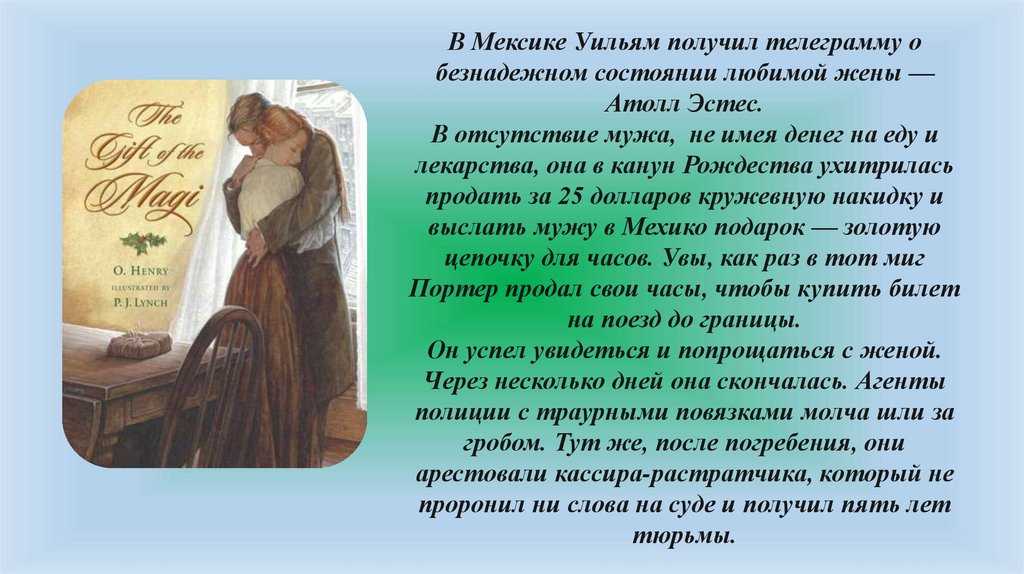 The Gift of the Magi

O. HENRY
ILLUSTRATED BY
P. J. LYNCH

В Мексике Уильям получил телеграмму о безнадежном состоянии любимой жены — Атолл Эстес.
В отсутствие мужа, не имея денег на еду и лекарства, она в канун Рождества ухитрилась продать за 25 долларов кружевную накидку и выслать мужу в Мехико подарок — золотую цепочку для часов. Увы, как раз в тот миг Портер продал свои часы, чтобы купить билет на поезд до границы.
Он успел увидеться и попрощаться с женой. Через несколько дней она скончалась. Агенты полиции с траурными повязками молча шли за гробом. Тут же, после погребения, они арестовали кассира-растратчика, который не проронил ни слова на суде и получил пять лет тюрьмы.